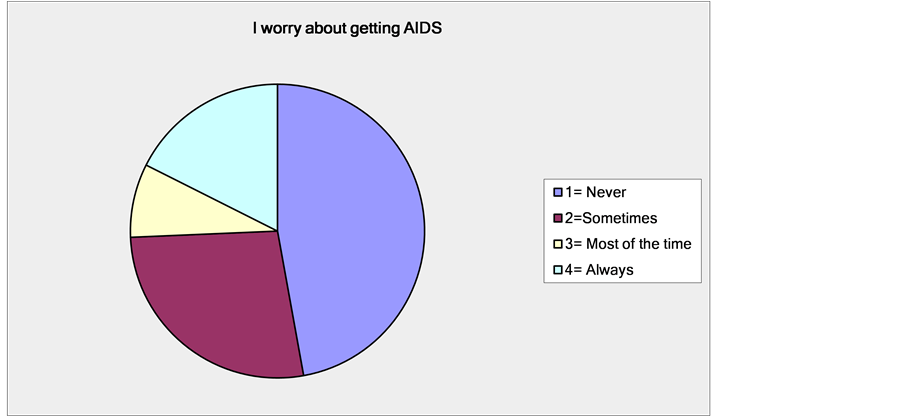 I worry about getting AIDS

1= Never
2=Sometimes
3= Most of the time
4= Always